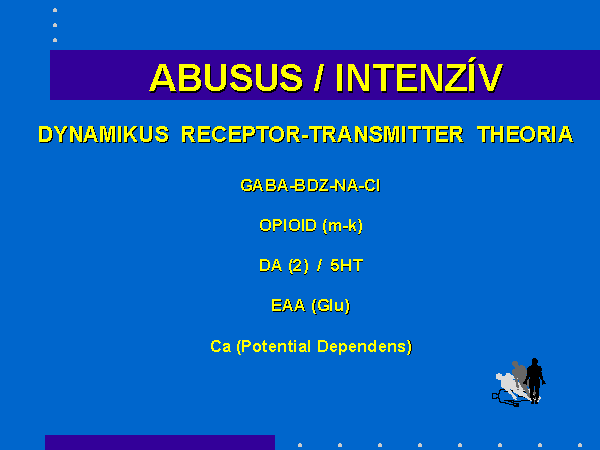 ABUSUS / INTENZÍV

DYNAMIKUS RECEPTOR-TRANSMITTER THEORIA

GABA-BDZ-NA-Cl

OPIOID (m-k)

DA (2) / 5HT

EAA (Glu)

Ca (Potential Dependens)